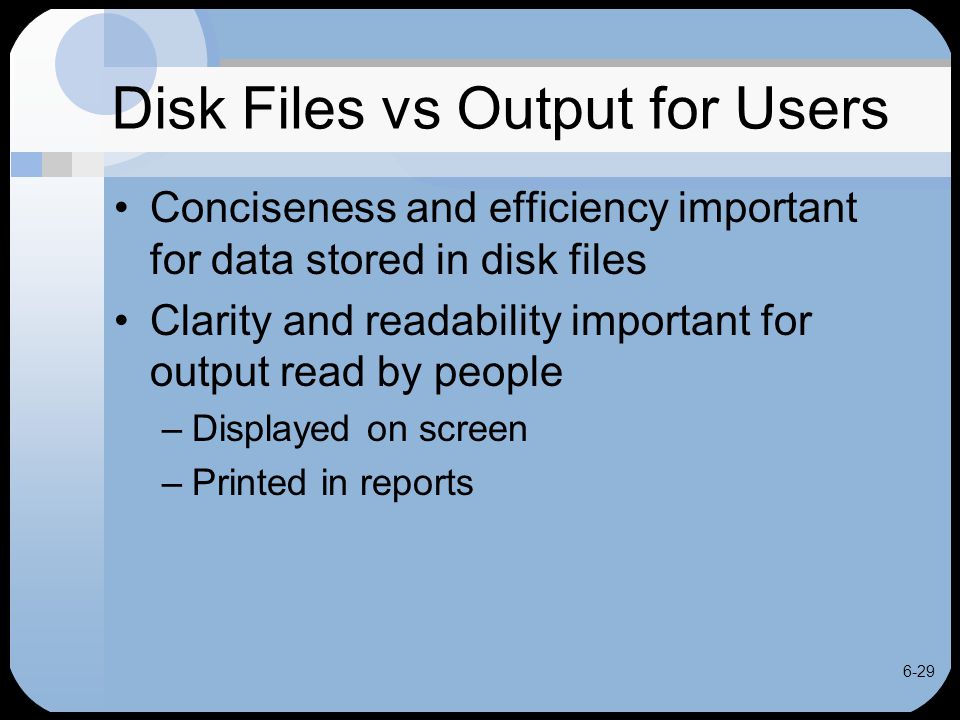 Disk Files vs Output for Users

• Conciseness and efficiency important for data stored in disk files

• Clarity and readability important for output read by people

– Displayed on screen

– Printed in reports

6-29